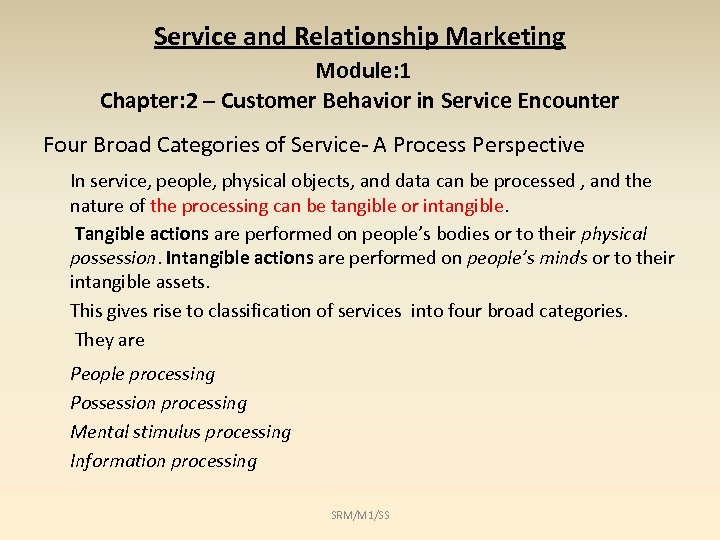 Service and Relationship Marketing
Module:1
Chapter:2 – Customer Behavior in Service Encounter

Four Broad Categories of Service- A Process Perspective

In service, people, physical objects, and data can be processed , and the nature of the processing can be tangible or intangible.

Tangible actions are performed on people's bodies or to their physical possession. Intangible actions are performed on people's minds or to their intangible assets.

This gives rise to classification of services into four broad categories.

They are

People processing

Possession processing

Mental stimulus processing

Information processing

SRM/M1/SS